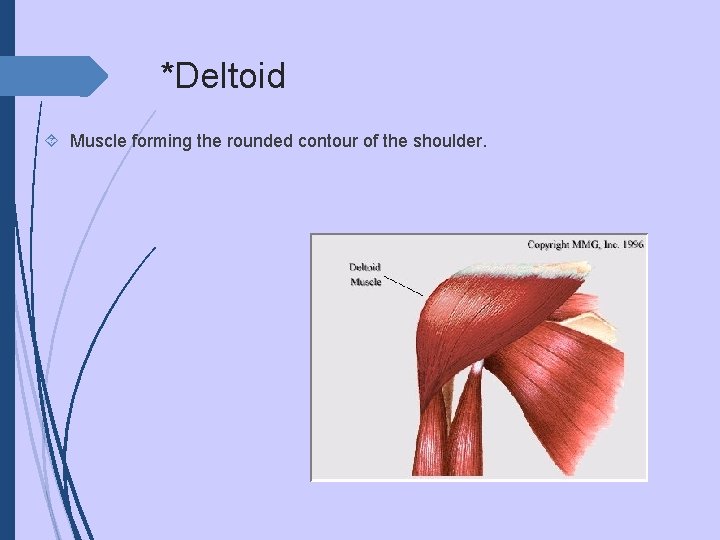 *Deltoid

Muscle forming the rounded contour of the shoulder.

Copyright MMG, Inc. 1996

Deltoid Muscle